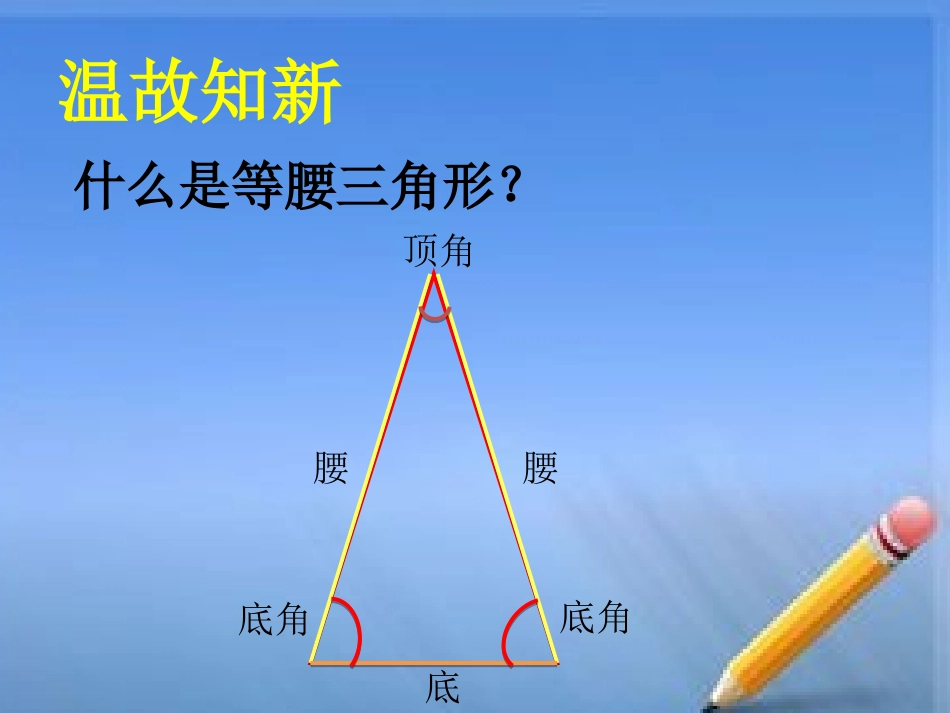 温故知新

什么是等腰三角形？

顶角

腰

腰

底角

底角

底